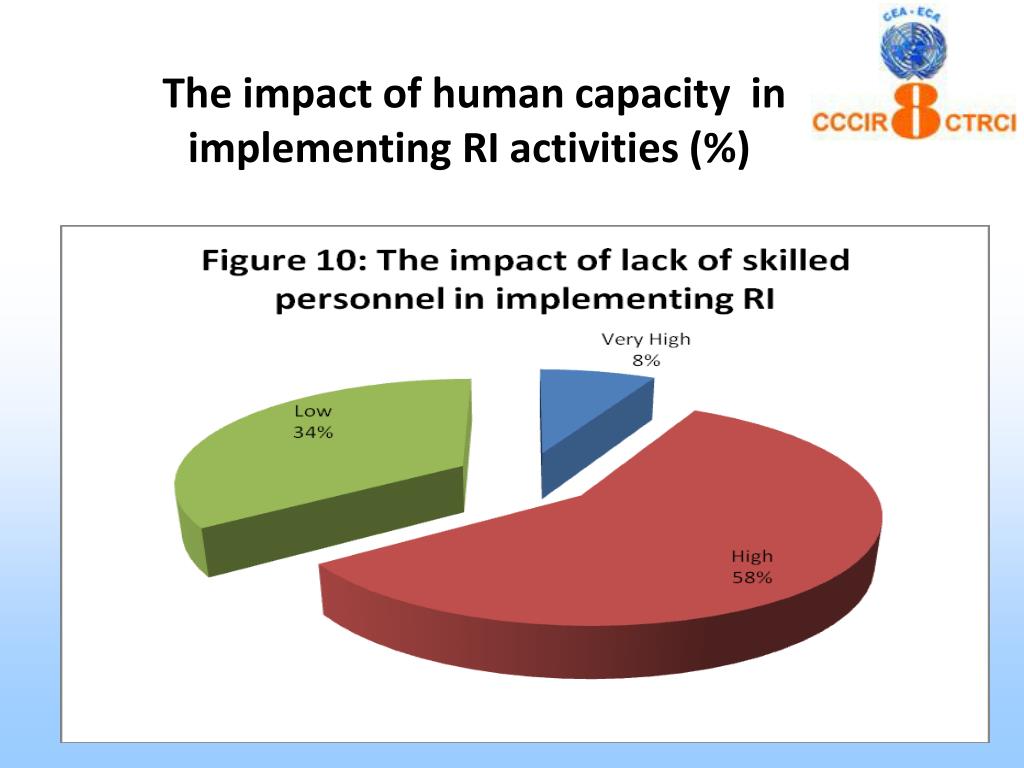 The impact of human capacity in implementing RI activities (%)

CEA • ECA
CCCIR 8 CTRCI

Figure 10: The impact of lack of skilled personnel in implementing RI

Very High
8%

Low
34%

High
58%